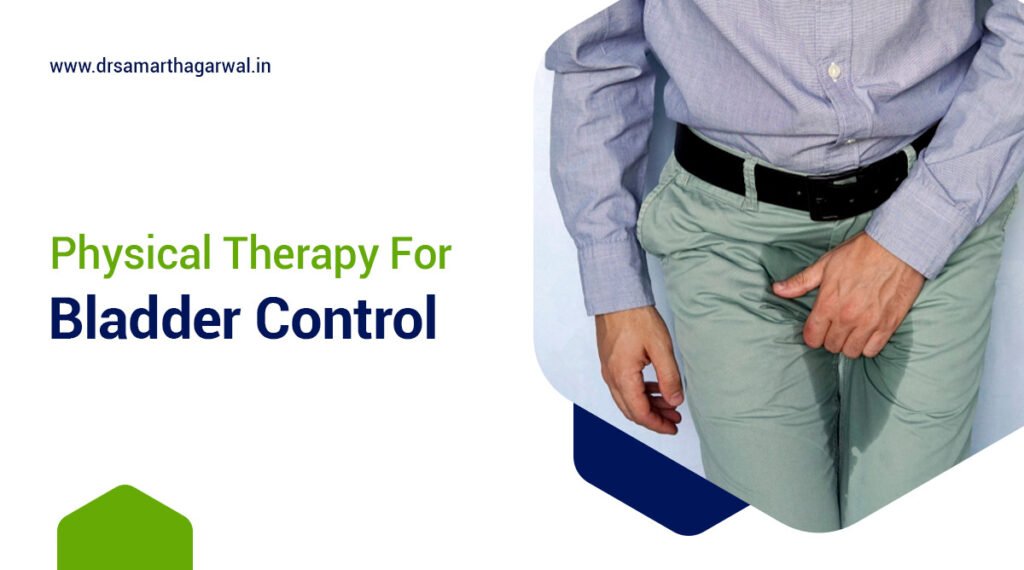 www.drsamarthagarwal.in

Physical Therapy For
Bladder Control